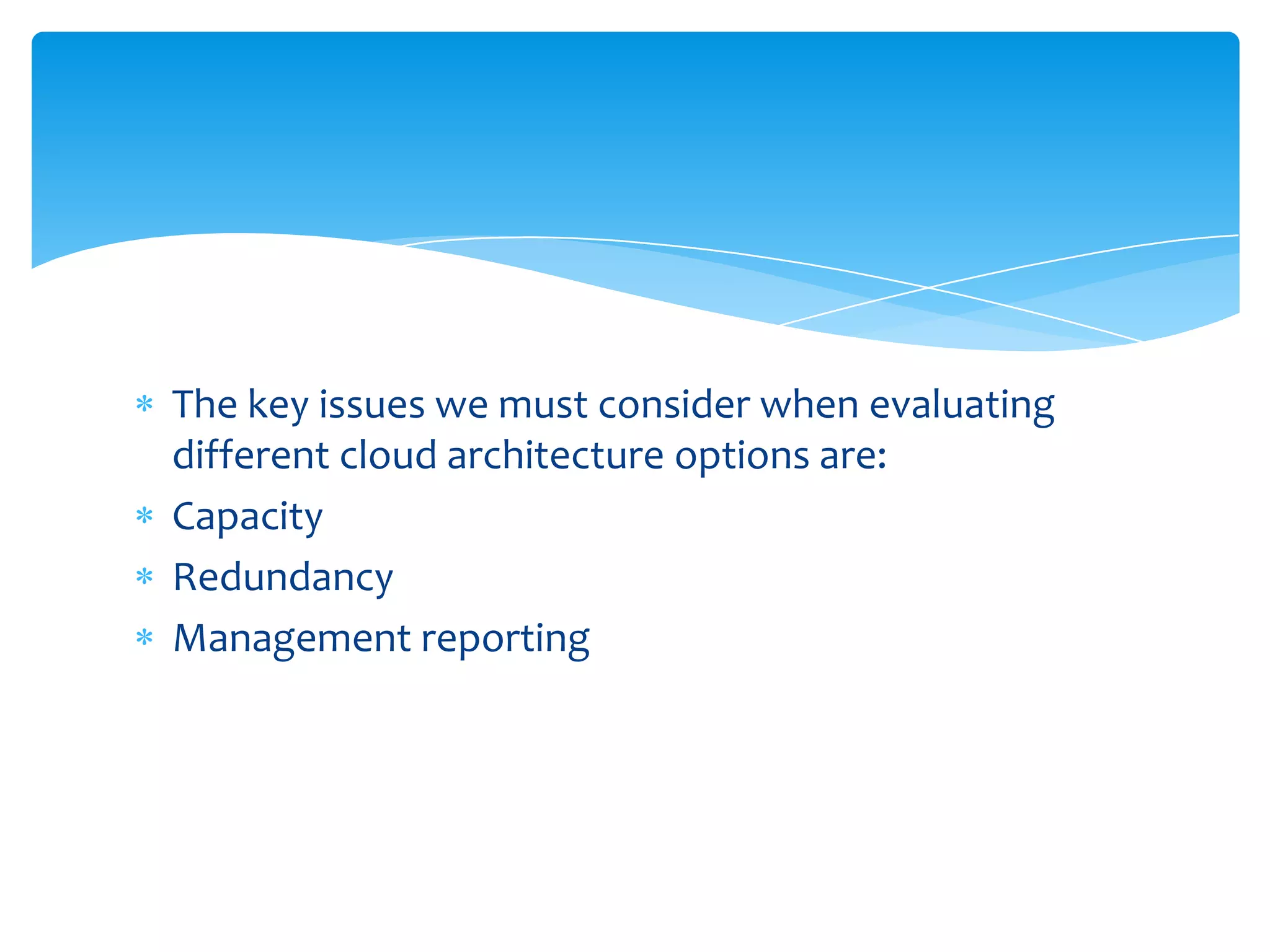 * The key issues we must consider when evaluating different cloud architecture options are:
* Capacity
* Redundancy
* Management reporting